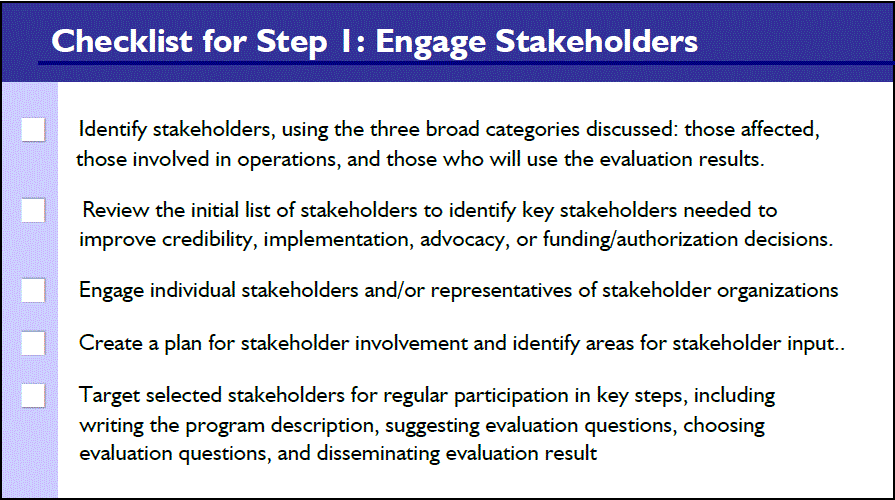 Checklist for Step 1: Engage Stakeholders

Identify stakeholders, using the three broad categories discussed: those affected, those involved in operations, and those who will use the evaluation results.

Review the initial list of stakeholders to identify key stakeholders needed to improve credibility, implementation, advocacy, or funding/authorization decisions.

Engage individual stakeholders and/or representatives of stakeholder organizations

Create a plan for stakeholder involvement and identify areas for stakeholder input..

Target selected stakeholders for regular participation in key steps, including writing the program description, suggesting evaluation questions, choosing evaluation questions, and disseminating evaluation result